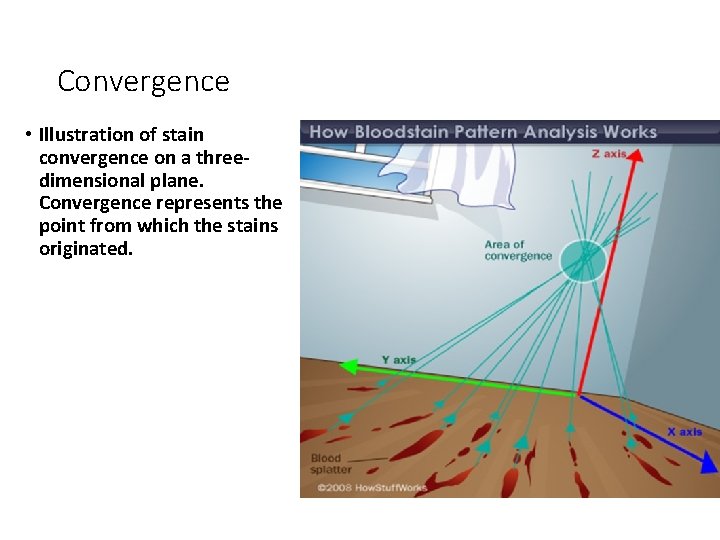 Convergence

• Illustration of stain convergence on a three-dimensional plane. Convergence represents the point from which the stains originated.

How Bloodstain Pattern Analysis Works

Z axis

Area of convergence

Y axis

X axis

Blood splatter

©2008 HowStuffWorks